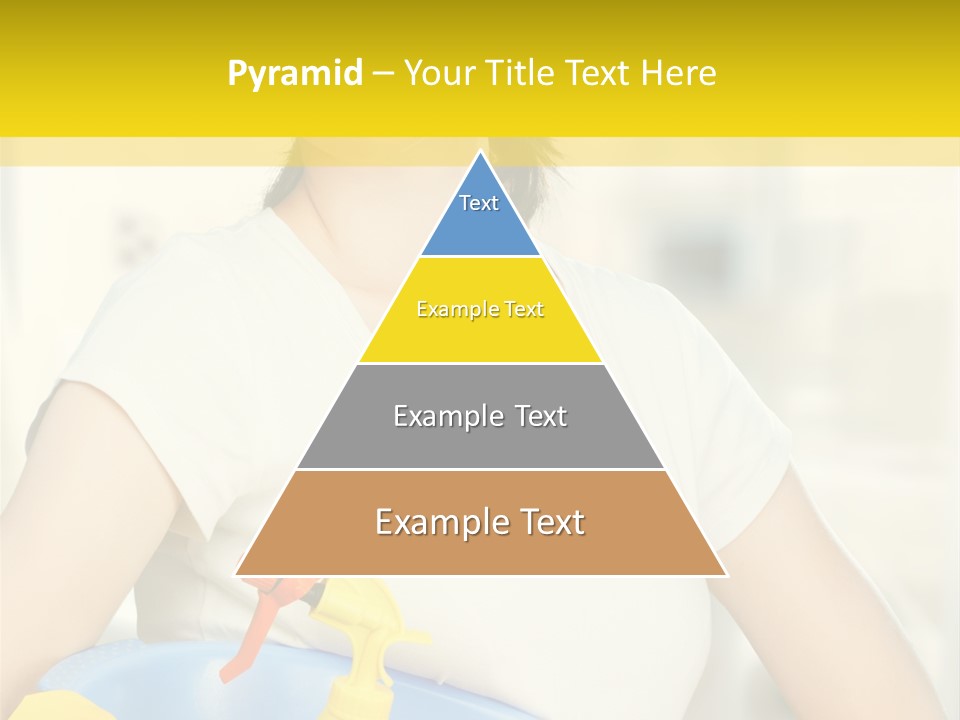 Pyramid – Your Title Text Here

Text

Example Text

Example Text

Example Text